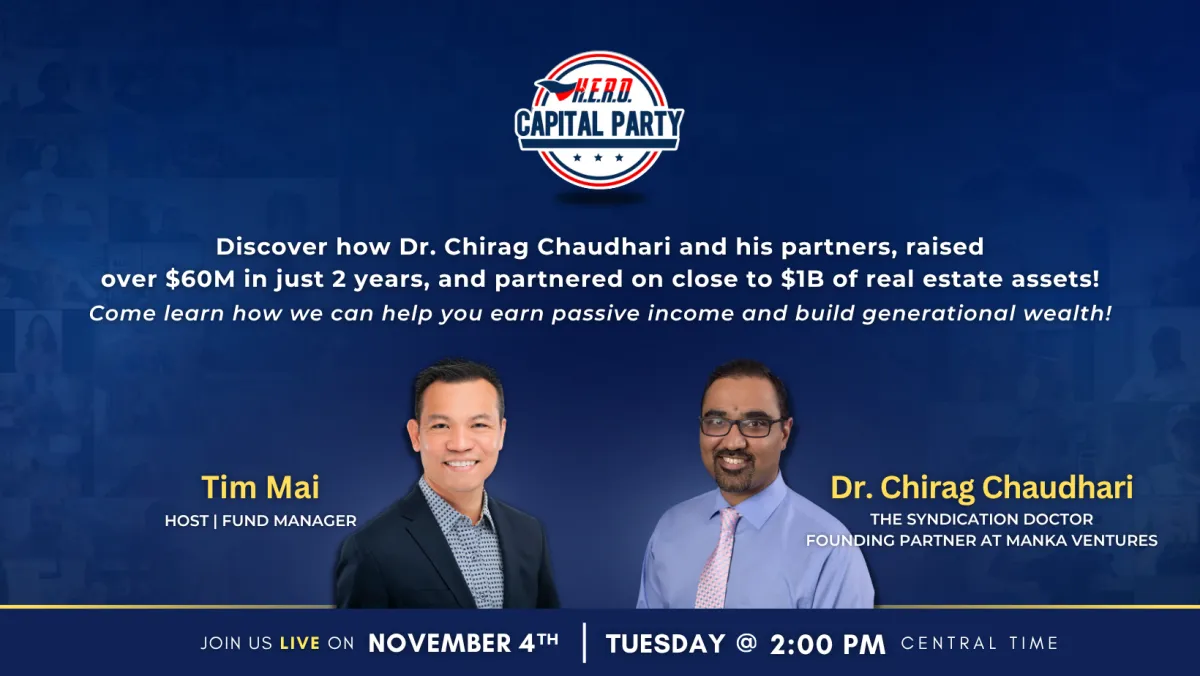 H.E.R.O.
CAPITAL PARTY

Discover how Dr. Chirag Chaudhari and his partners, raised over $60M in just 2 years, and partnered on close to $1B of real estate assets!
Come learn how we can help you earn passive income and build generational wealth!

Tim Mai
HOST | FUND MANAGER

Dr. Chirag Chaudhari
THE SYNDICATION DOCTOR
FOUNDING PARTNER AT MANKA VENTURES

JOIN US LIVE ON NOVEMBER 4TH | TUESDAY @ 2:00 PM CENTRAL TIME